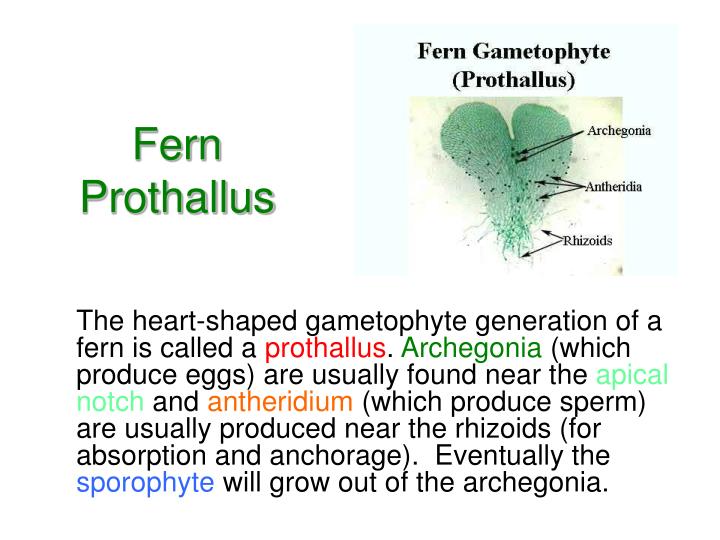 Fern Prothallus

Fern Gametophyte
(Prothallus)

Archegonia

Antheridia

Rhizoids

The heart-shaped gametophyte generation of a fern is called a prothallus. Archegonia (which produce eggs) are usually found near the apical notch and antheridium (which produce sperm) are usually produced near the rhizoids (for absorption and anchorage). Eventually the sporophyte will grow out of the archegonia.